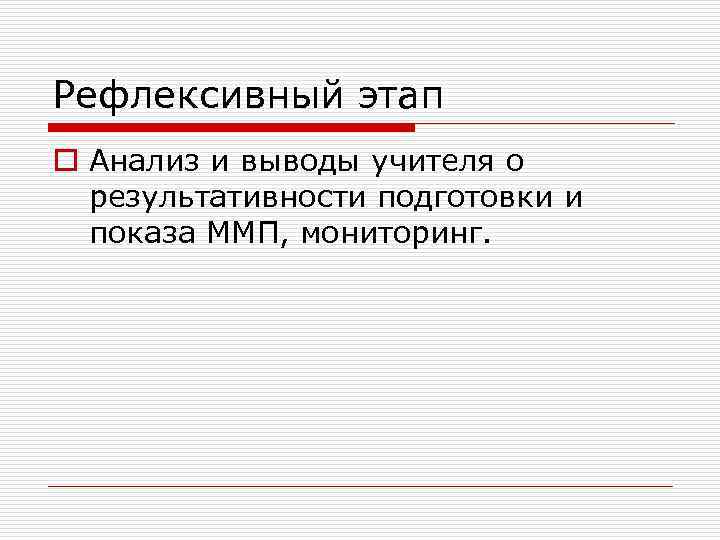 Рефлексивный этап

Анализ и выводы учителя о результативности подготовки и показа ММП, мониторинг.